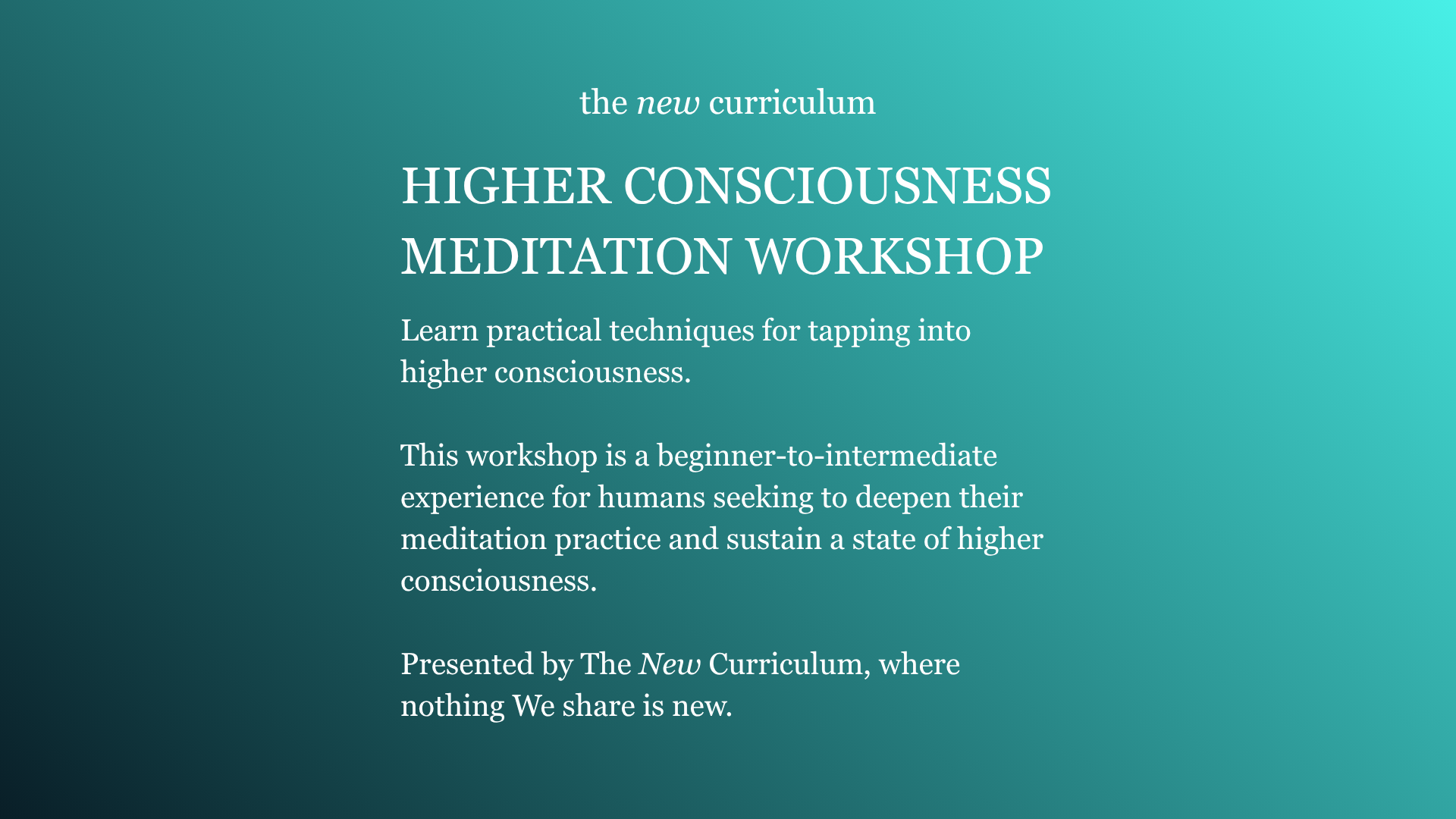 the new curriculum

HIGHER CONSCIOUSNESS MEDITATION WORKSHOP

Learn practical techniques for tapping into higher consciousness.

This workshop is a beginner-to-intermediate experience for humans seeking to deepen their meditation practice and sustain a state of higher consciousness.

Presented by The New Curriculum, where nothing We share is new.